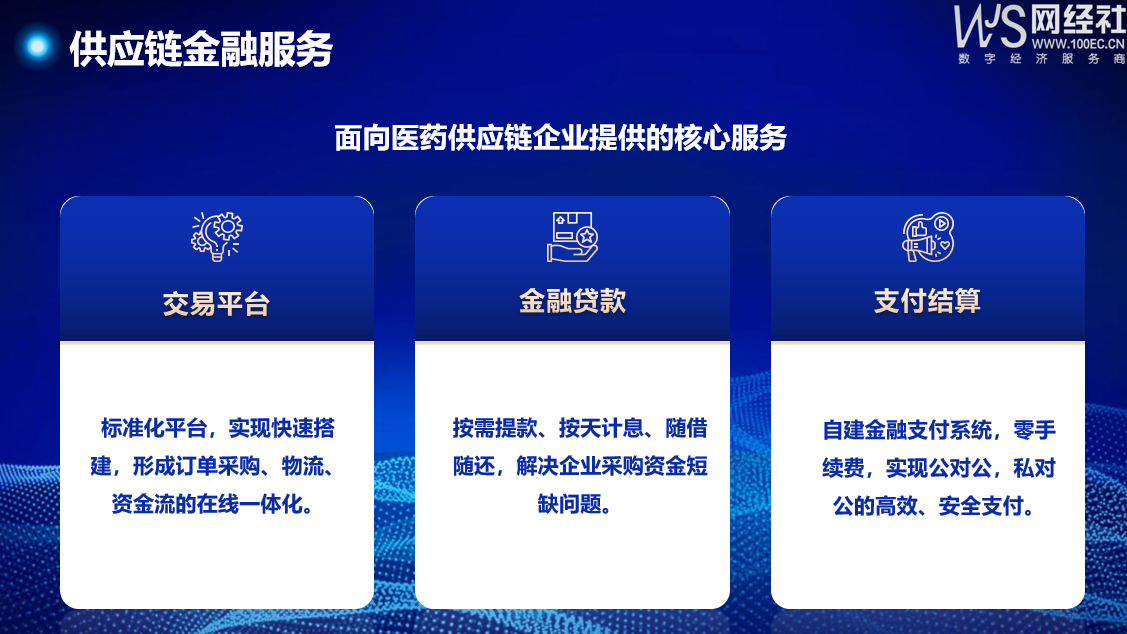 供应链金融服务

WS 网经社
WWW.100EC.CN
数字经济服务商

面向医药供应链企业提供的核心服务

交易平台

标准化平台，实现快速搭建，形成订单采购、物流、资金流的在线一体化。

金融贷款

按需提款、按天计息、随借随还，解决企业采购资金短缺问题。

支付结算

自建金融支付系统，零手续费，实现公对公，私对公的高效、安全支付。